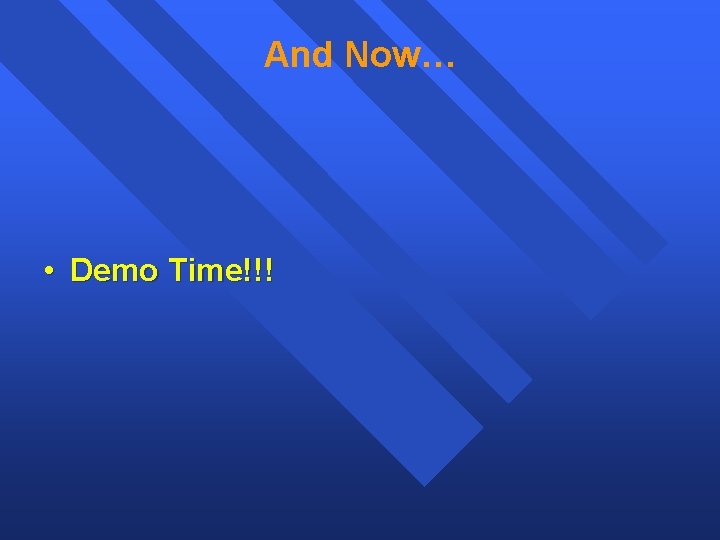 And Now…

• Demo Time!!!